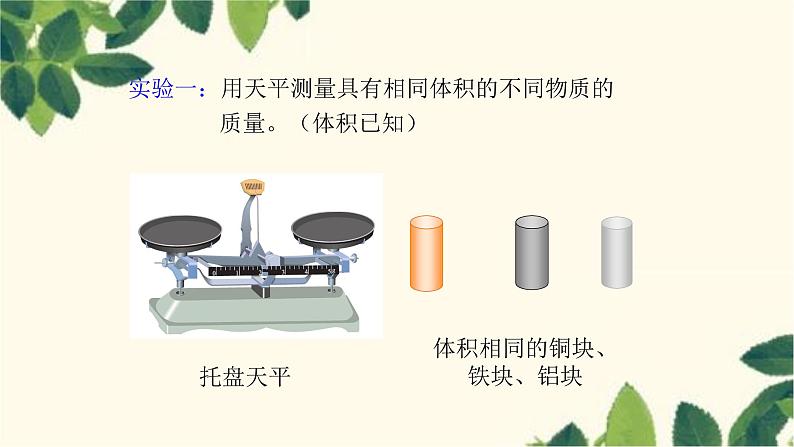 实验一：用天平测量具有相同体积的不同物质的质量。（体积已知）

托盘天平

体积相同的铜块、铁块、铝块